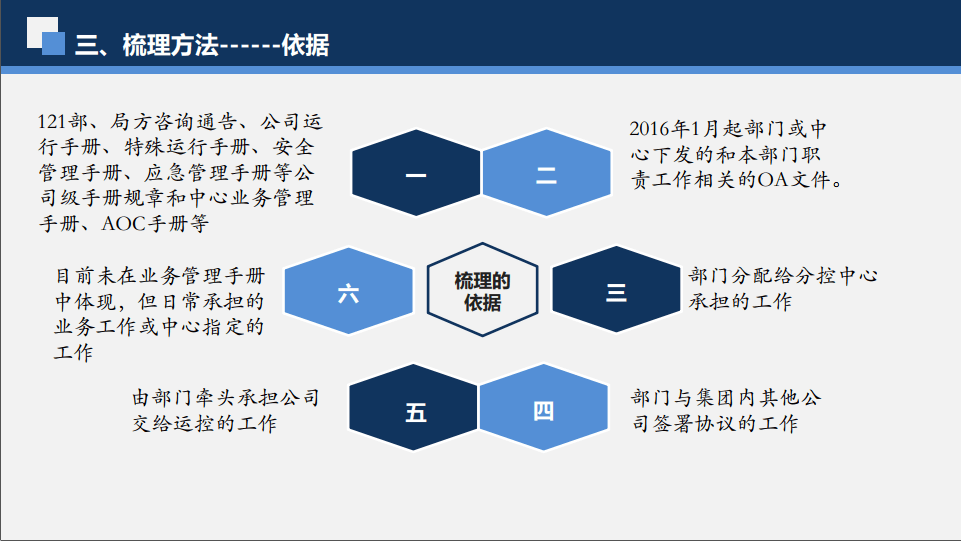 三、梳理方法------依据

121部、局方咨询通告、公司运行手册、特殊运行手册、安全管理手册、应急管理手册等公司级手册规章和中心业务管理手册、AOC手册等

一

二

2016年1月起部门或中心下发的和本部门职责工作相关的OA文件。

目前未在业务管理手册中体现，但日常承担的业务工作或中心指定的工作

六

梳理的依据

三

部门分配给分控中心承担的工作

由部门牵头承担公司交给运控的工作

五

四

部门与集团内其他公司签署协议的工作